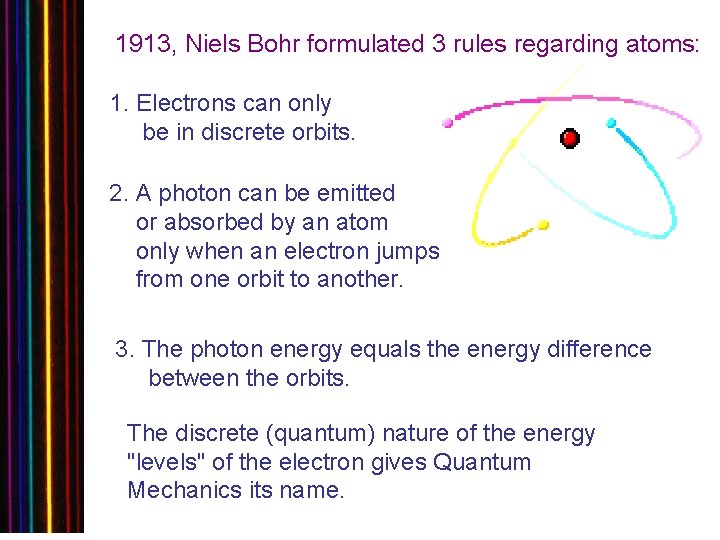 1913, Niels Bohr formulated 3 rules regarding atoms:

1. Electrons can only be in discrete orbits.

2. A photon can be emitted or absorbed by an atom only when an electron jumps from one orbit to another.

3. The photon energy equals the energy difference between the orbits.

The discrete (quantum) nature of the energy "levels" of the electron gives Quantum Mechanics its name.